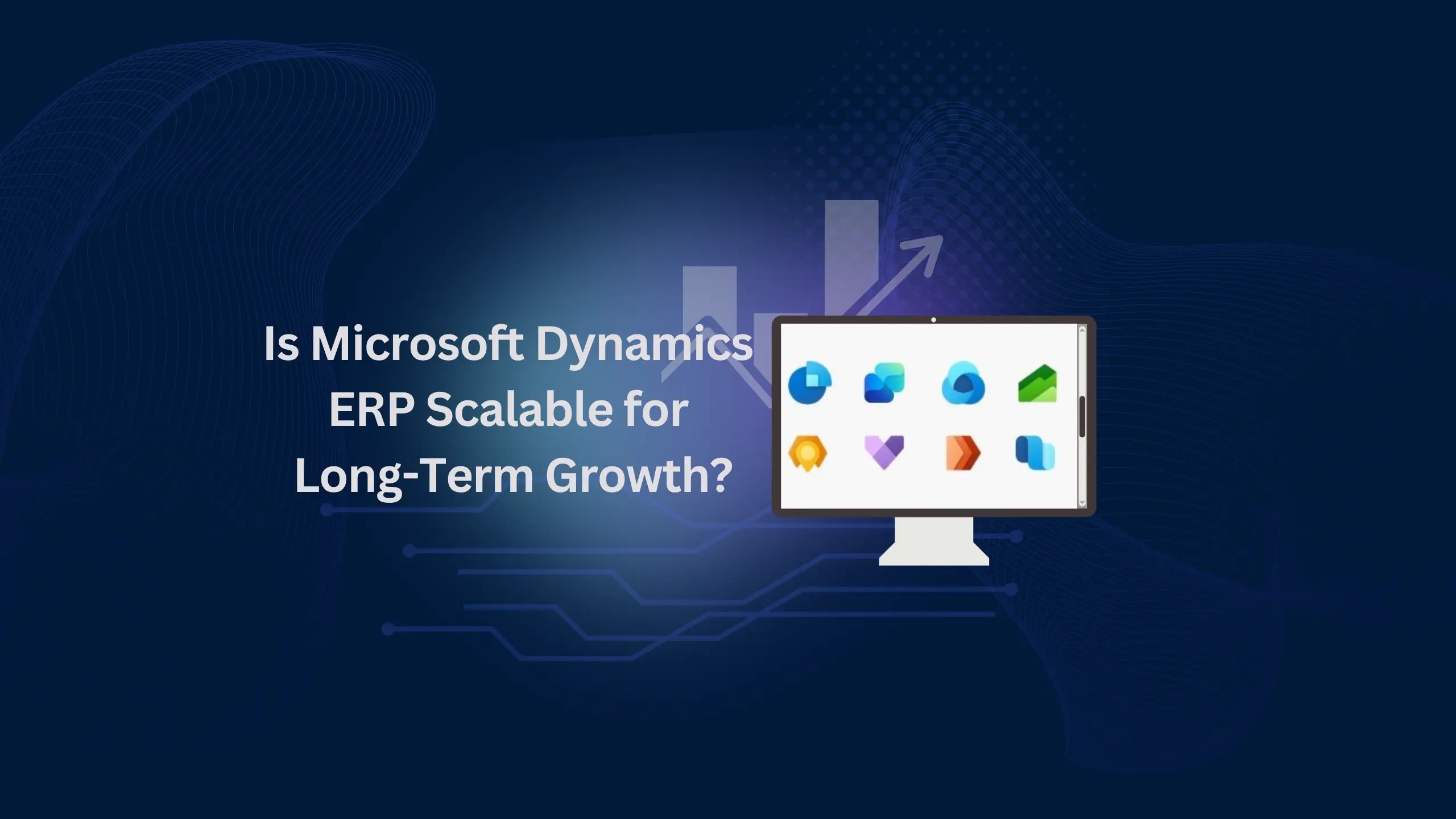 Is Microsoft Dynamics ERP Scalable for Long-Term Growth?